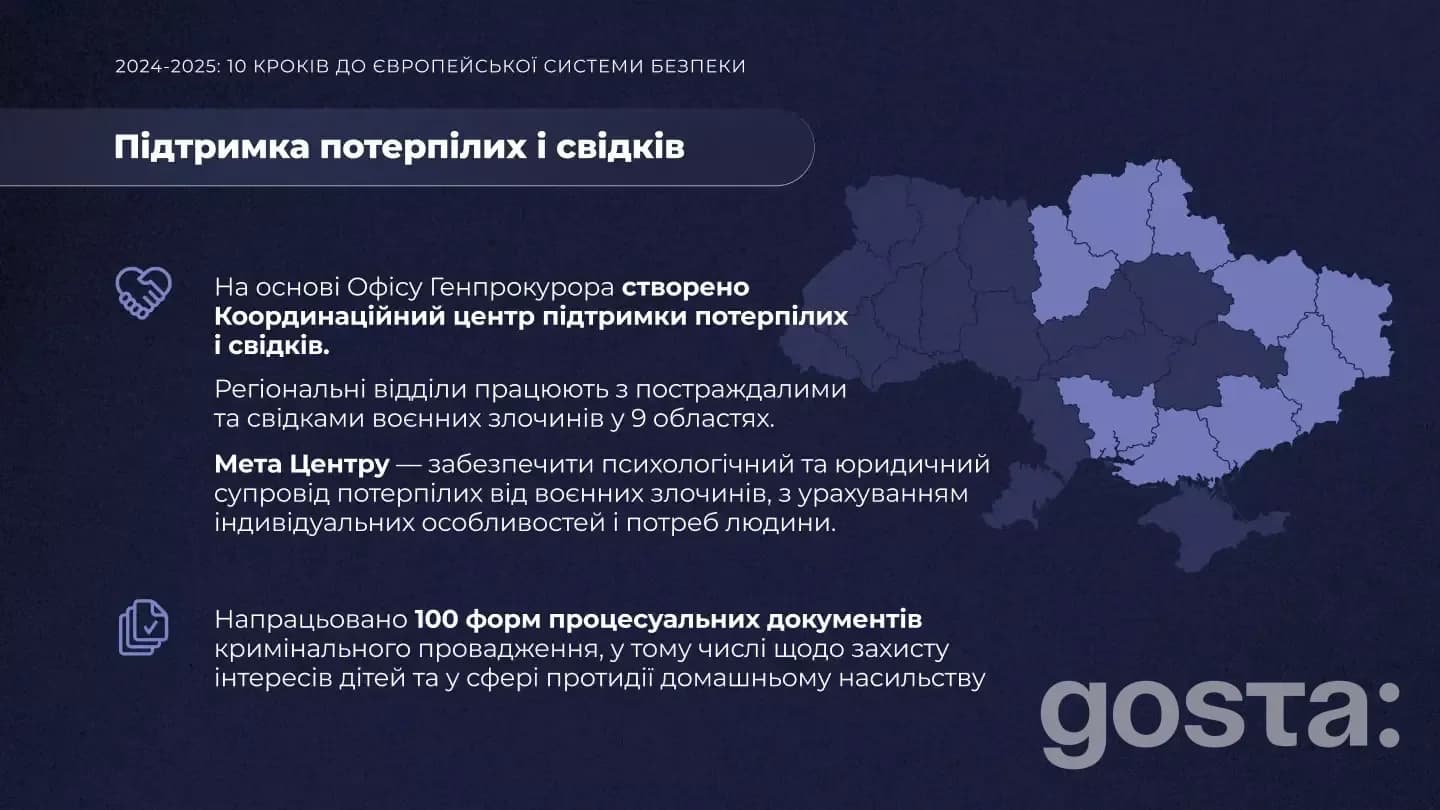 2024-2025: 10 КРОКІВ ДО ЄВРОПЕЙСЬКОЇ СИСТЕМИ БЕЗПЕКИ

Підтримка потерпілих і свідків

На основі Офісу Генпрокурора створено Координаційний центр підтримки потерпілих і свідків.

Регіональні відділи працюють з постраждалими та свідками воєнних злочинів у 9 областях.

Мета Центру — забезпечити психологічний та юридичний супровід потерпілих від воєнних злочинів, з урахуванням індивідуальних особливостей і потреб людини.

Напрацьовано 100 форм процесуальних документів кримінального провадження, у тому числі щодо захисту інтересів дітей та у сфері протидії домашньому насильству

gosta: